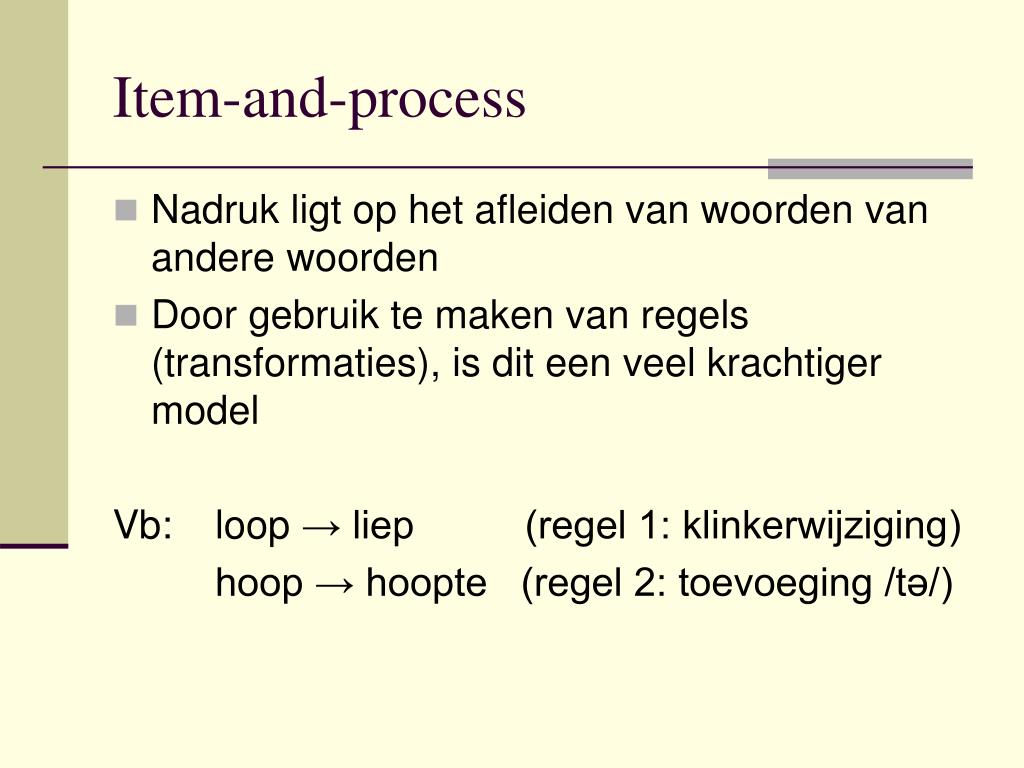 Item-and-process

Nadruk ligt op het afleiden van woorden van andere woorden

Door gebruik te maken van regels (transformaties), is dit een veel krachtiger model

Vb: loop → liep (regel 1: klinkerwijziging)
hoop → hoopte (regel 2: toevoeging /tə/)